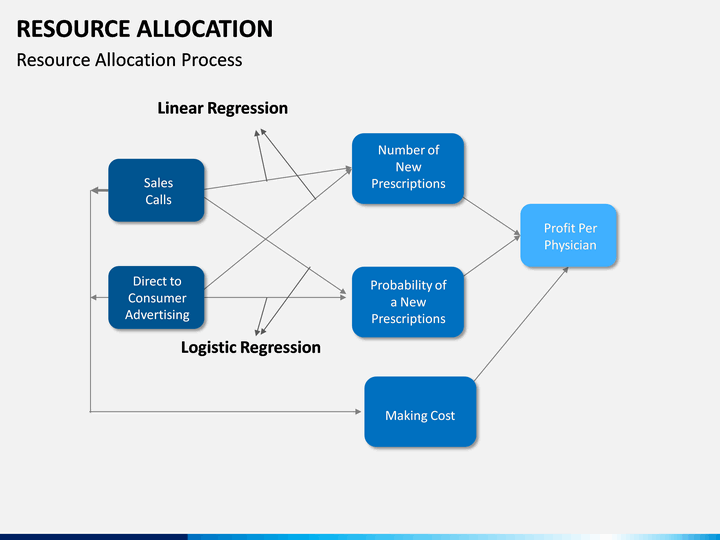 RESOURCE ALLOCATION

Resource Allocation Process

Linear Regression

Sales Calls

Number of New Prescriptions

Profit Per Physician

Direct to Consumer Advertising

Probability of a New Prescriptions

Logistic Regression

Making Cost